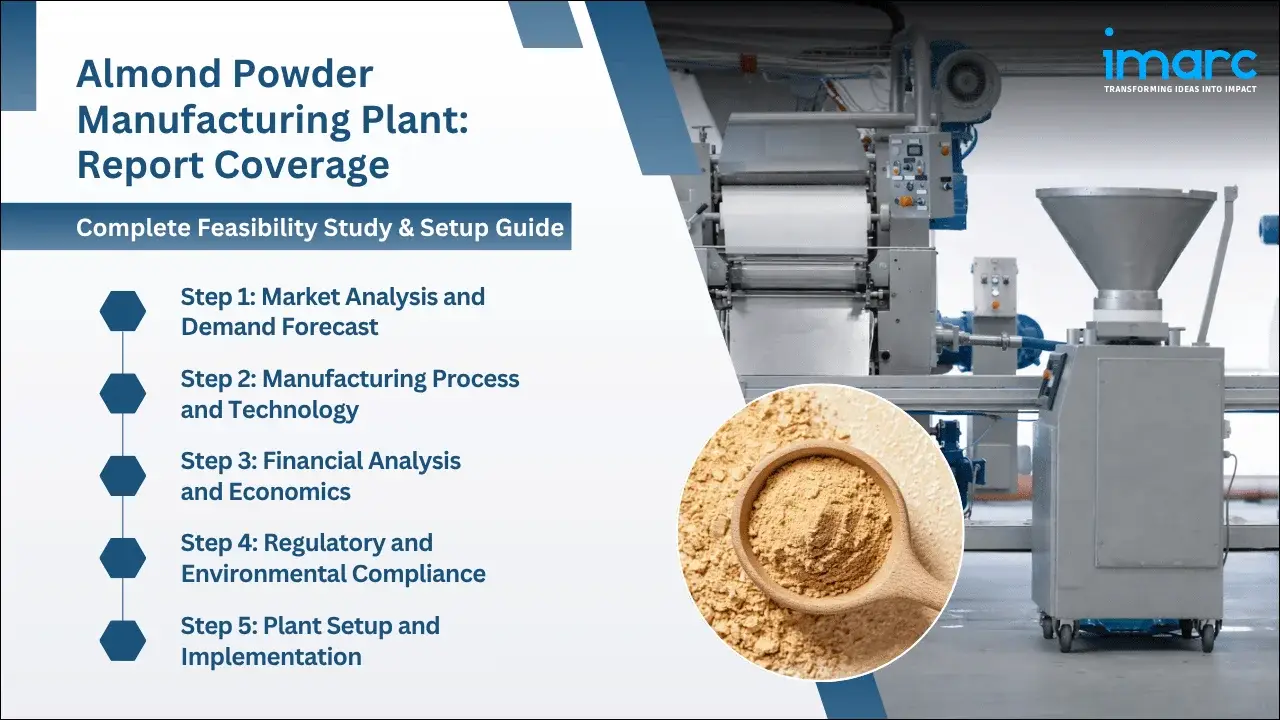 Almond Powder Manufacturing Plant: Report Coverage

Complete Feasibility Study & Setup Guide

Step 1: Market Analysis and Demand Forecast

Step 2: Manufacturing Process and Technology

Step 3: Financial Analysis and Economics

Step 4: Regulatory and Environmental Compliance

Step 5: Plant Setup and Implementation

imarc
TRANSFORMING IDEAS INTO IMPACT